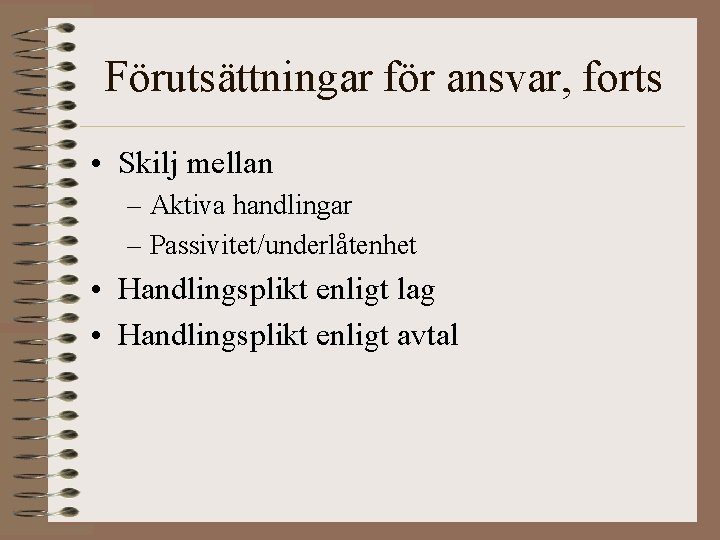 Förutsättningar för ansvar, forts

• Skilj mellan
– Aktiva handlingar
– Passivitet/underlåtenhet
• Handlingsplikt enligt lag
• Handlingsplikt enligt avtal